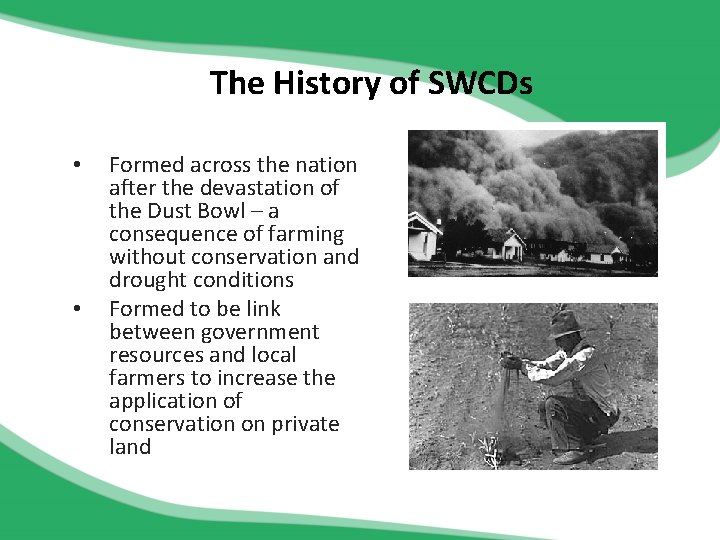 The History of SWCDs

• Formed across the nation after the devastation of the Dust Bowl – a consequence of farming without conservation and drought conditions

• Formed to be link between government resources and local farmers to increase the application of conservation on private land